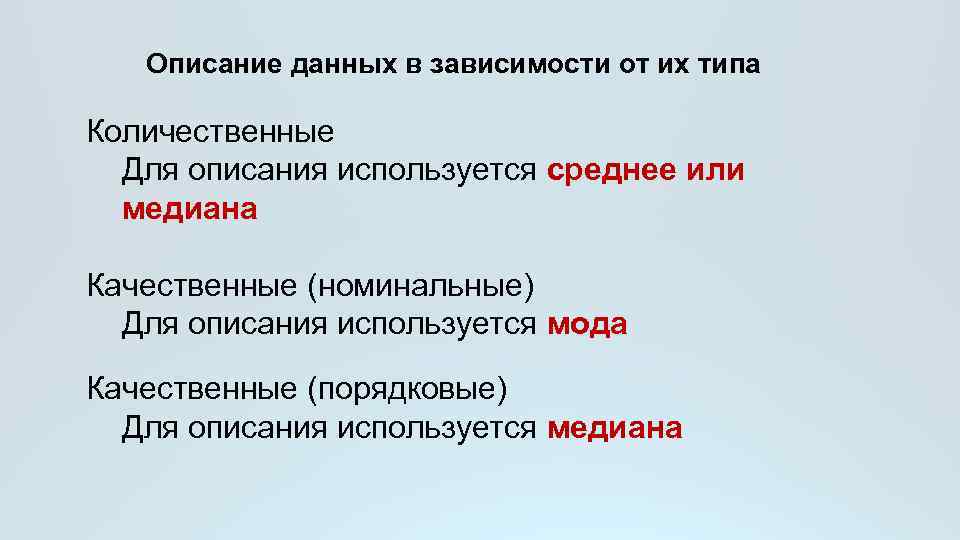 Описание данных в зависимости от их типа

Количественные
Для описания используется среднее или медиана

Качественные (номинальные)
Для описания используется мода

Качественные (порядковые)
Для описания используется медиана